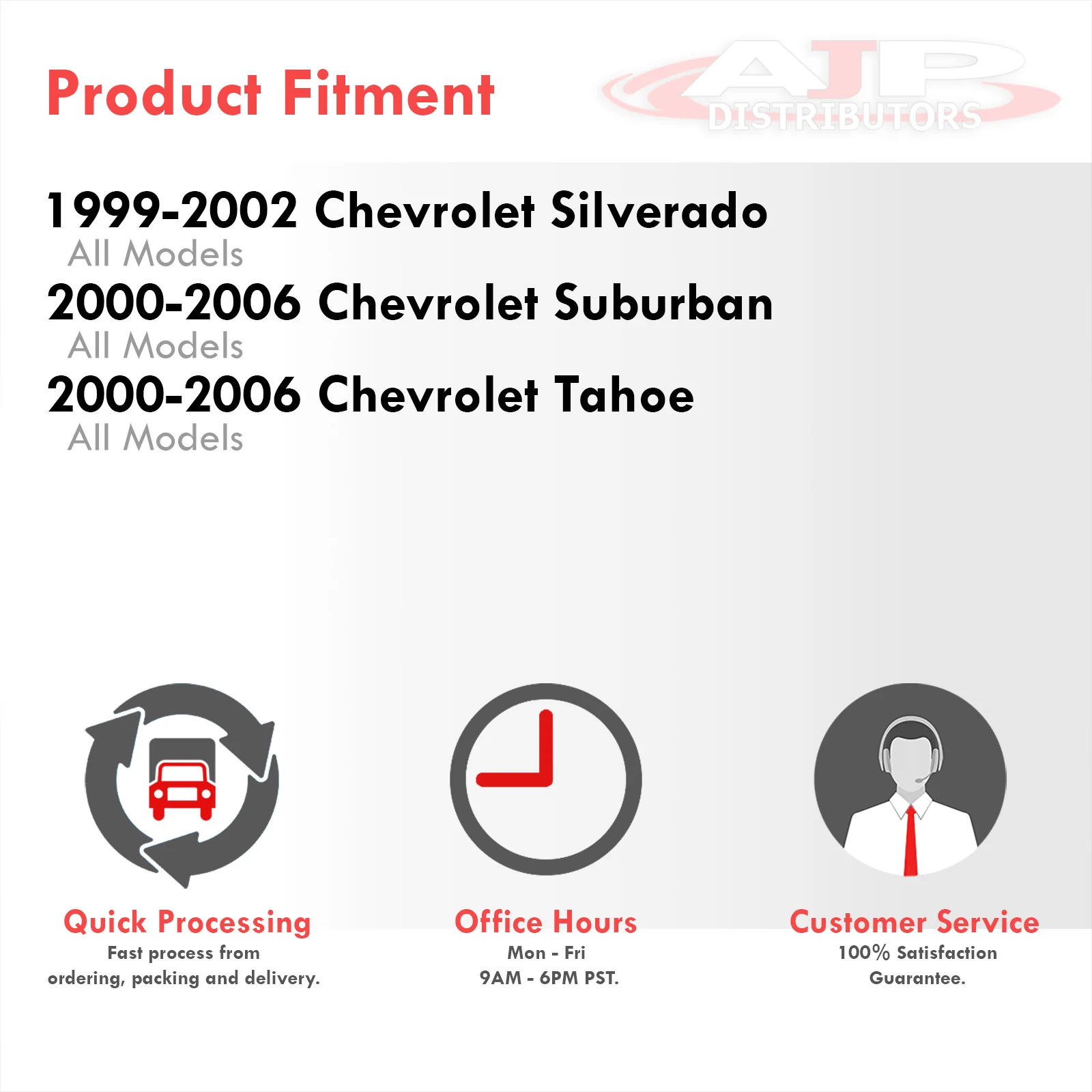 Product Fitment

AJP DISTRIBUTORS

1999-2002 Chevrolet Silverado
All Models
2000-2006 Chevrolet Suburban
All Models
2000-2006 Chevrolet Tahoe
All Models

Quick Processing
Fast process from ordering, packing and delivery.

Office Hours
Mon - Fri
9AM - 6PM PST.

Customer Service
100% Satisfaction Guarantee.